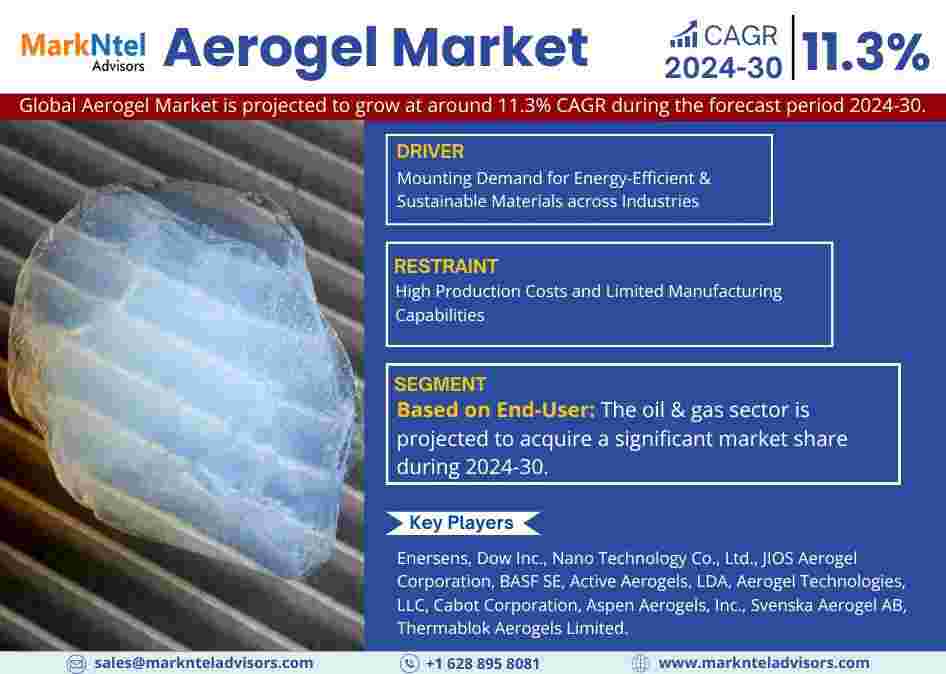 MarkNtel Advisors

Aerogel Market

CAGR 2024-30 11.3%

Global Aerogel Market is projected to grow at around 11.3% CAGR during the forecast period 2024-30.

DRIVER
Mounting Demand for Energy-Efficient & Sustainable Materials across Industries

RESTRAINT
High Production Costs and Limited Manufacturing Capabilities

SEGMENT
Based on End-User: The oil & gas sector is projected to acquire a significant market share during 2024-30.

Key Players

Enersens, Dow Inc., Nano Technology Co., Ltd., JIOS Aerogel Corporation, BASF SE, Active Aerogels, LDA, Aerogel Technologies, LLC, Cabot Corporation, Aspen Aerogels, Inc., Svenska Aerogel AB, Thermablok Aerogels Limited.

sales@marknteladvisors.com

+1 628 895 8081

www.marknteladvisors.com